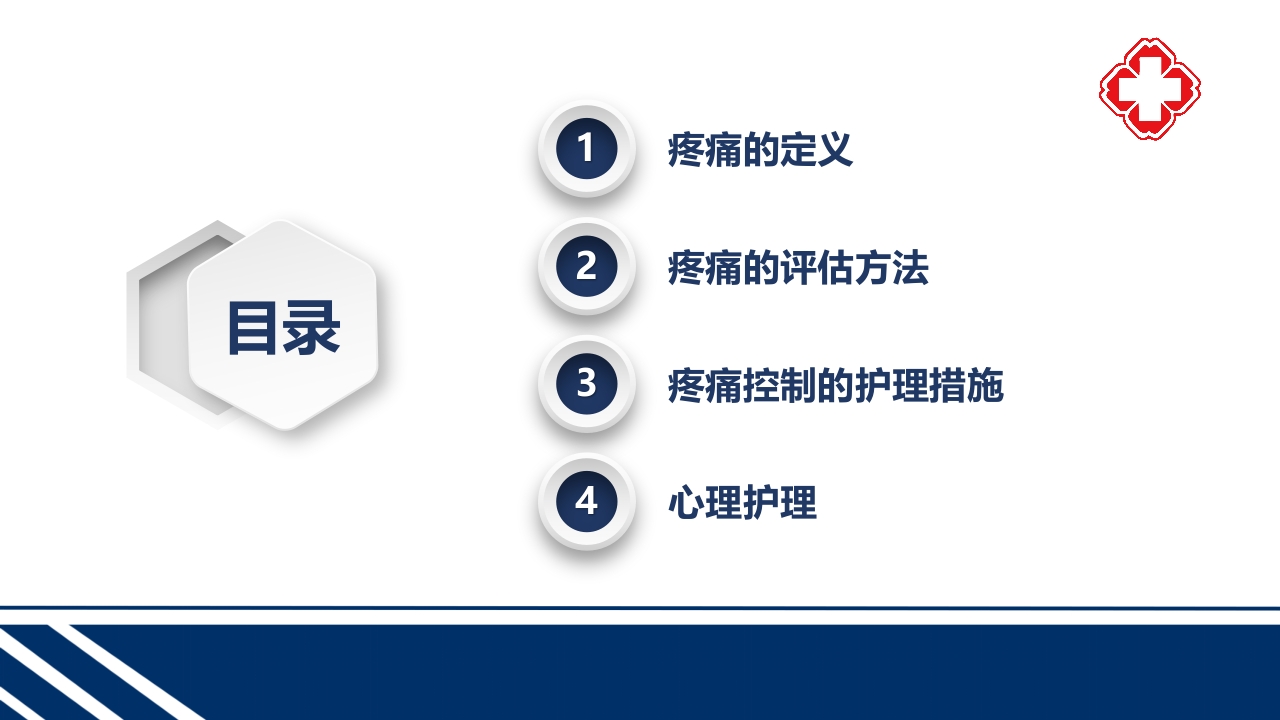 目录

1 疼痛的定义

2 疼痛的评估方法

3 疼痛控制的护理措施

4 心理护理